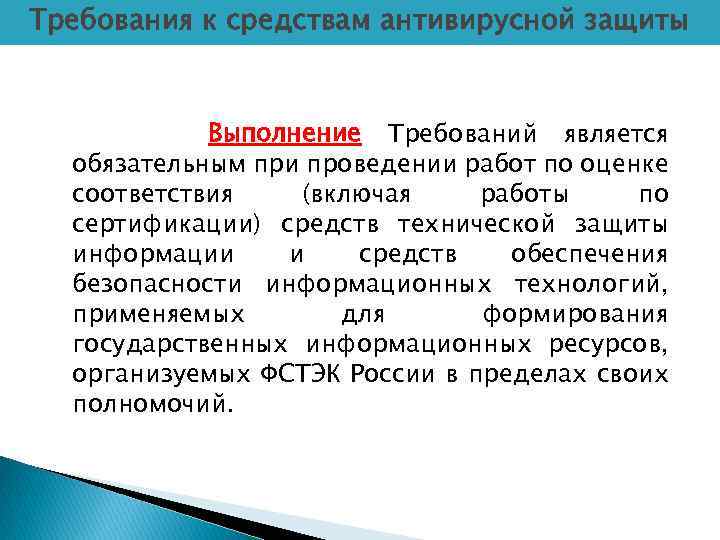 Требования к средствам антивирусной защиты

Выполнение Требований является обязательным при проведении работ по оценке соответствия (включая работы по сертификации) средств технической защиты информации и средств обеспечения безопасности информационных технологий, применяемых для формирования государственных информационных ресурсов, организуемых ФСТЭК России в пределах своих полномочий.